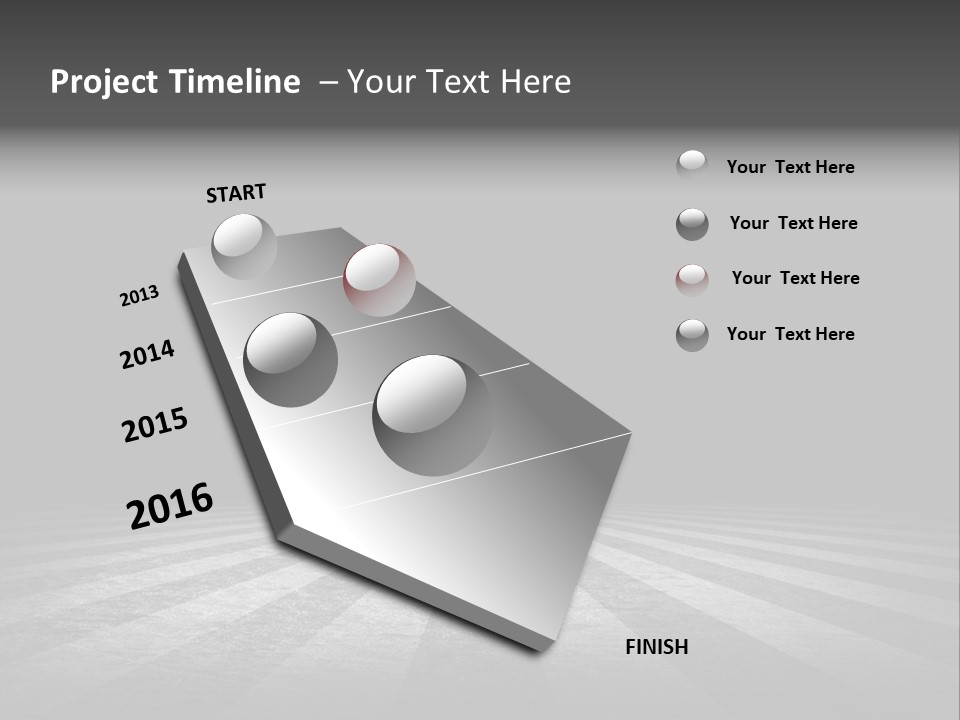 Project Timeline – Your Text Here

START

2013

2014

2015

2016

FINISH

Your Text Here

Your Text Here

Your Text Here

Your Text Here